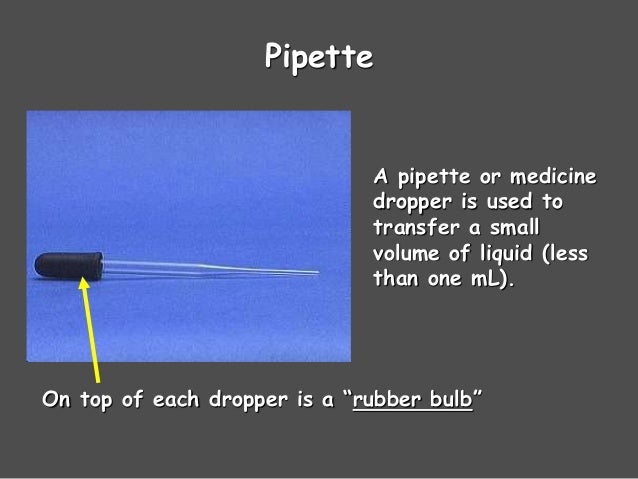 Pipette

A pipette or medicine dropper is used to transfer a small volume of liquid (less than one mL).

On top of each dropper is a “rubber bulb”